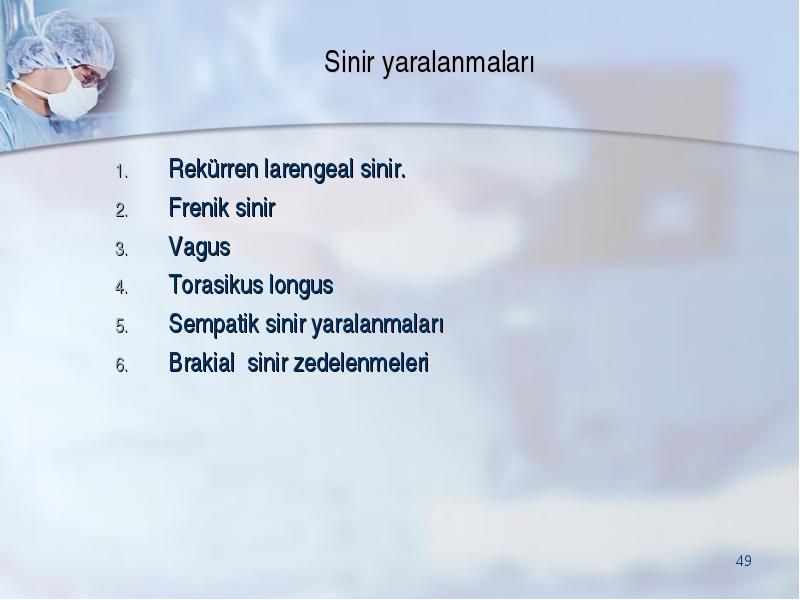 Sinir yaralanmaları

1. Rekürren larengeal sinir.
2. Frenik sinir
3. Vagus
4. Torasikus longus
5. Sempatik sinir yaralanmaları
6. Brakial sinir zedelenmeleri

49